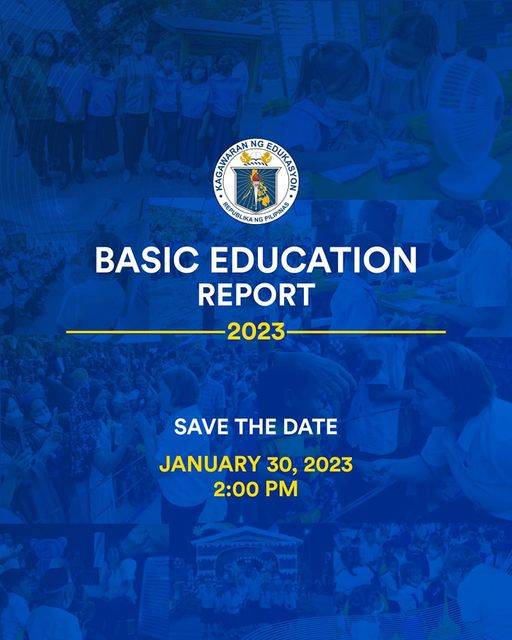 KAGAWARAN NG EDUKASYON
REPUBLIKA NG PILIPINAS

BASIC EDUCATION
REPORT

2023

SAVE THE DATE

JANUARY 30, 2023
2:00 PM